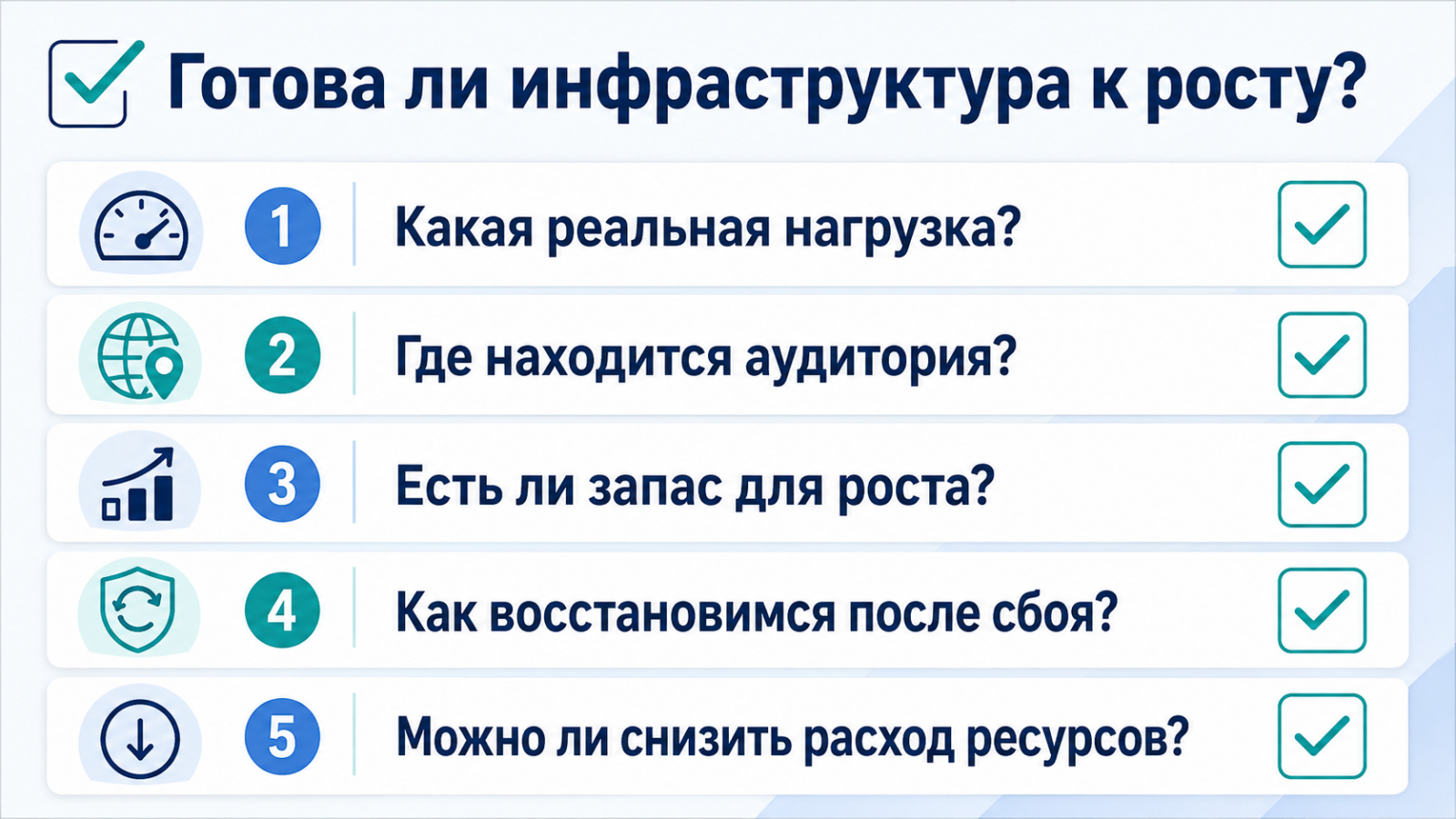 Готова ли инфраструктура к росту?

1 Какая реальная нагрузка?

2 Где находится аудитория?

3 Есть ли запас для роста?

4 Как восстановимся после сбоя?

5 Можно ли снизить расход ресурсов?